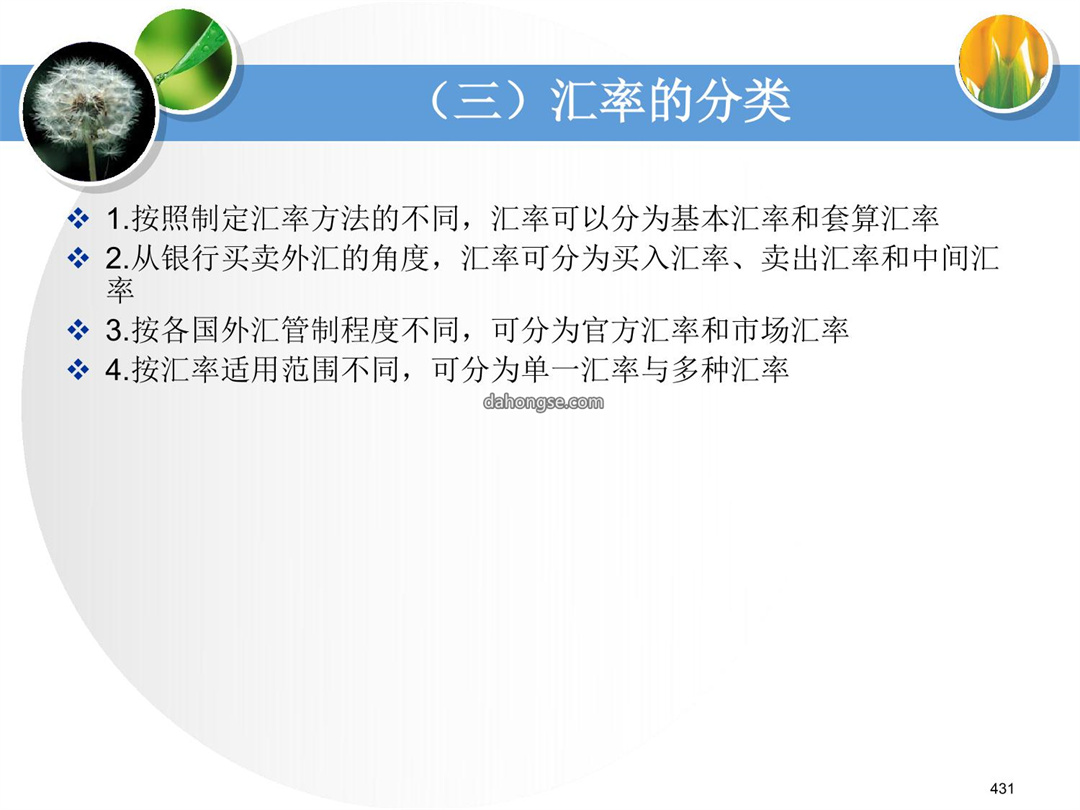 （三）汇率的分类

❖ 1.按照制定汇率方法的不同，汇率可以分为基本汇率和套算汇率
❖ 2.从银行买卖外汇的角度，汇率可分为买入汇率、卖出汇率和中间汇率
❖ 3.按各国外汇管制程度不同，可分为官方汇率和市场汇率
❖ 4.按汇率适用范围不同，可分为单一汇率与多种汇率

dahongse.com

431